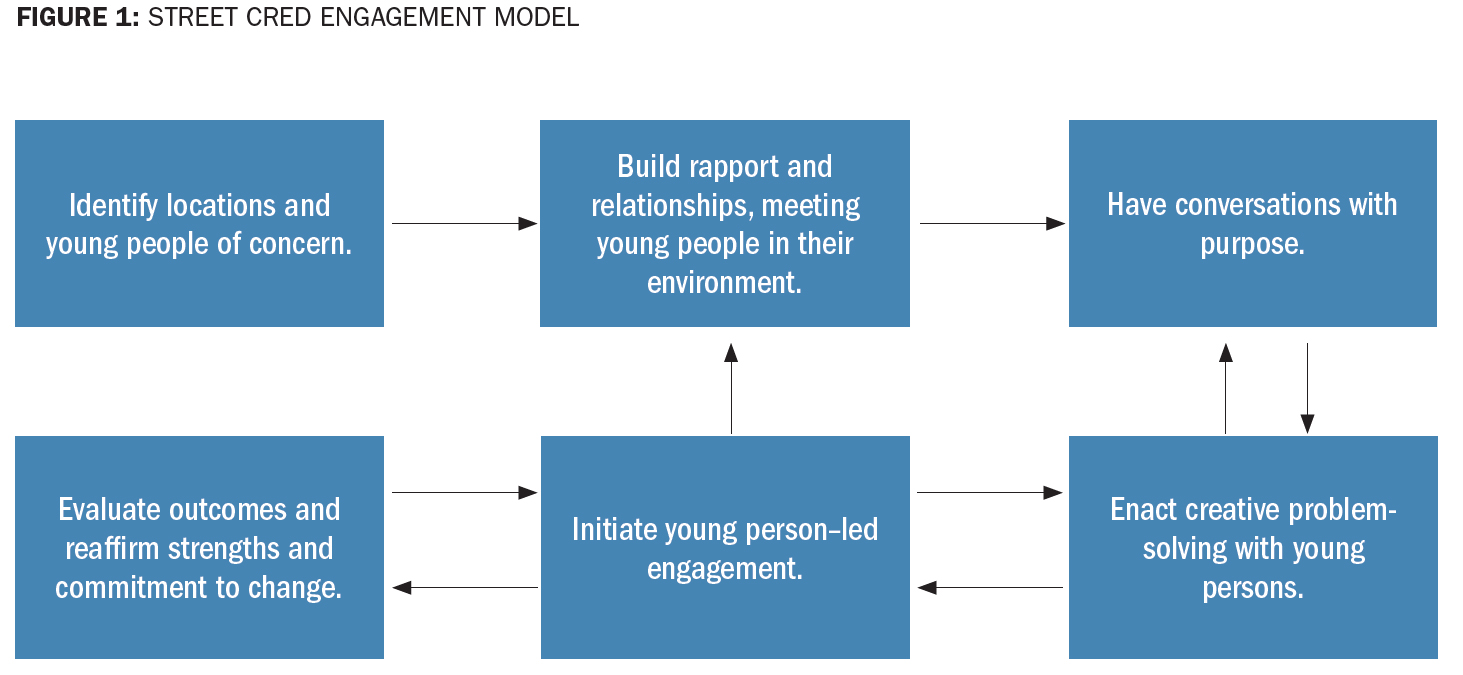 FIGURE 1: STREET CRED ENGAGEMENT MODEL

Identify locations and young people of concern.

Build rapport and relationships, meeting young people in their environment.

Have conversations with purpose.

Evaluate outcomes and reaffirm strengths and commitment to change.

Initiate young person–led engagement.

Enact creative problem-solving with young persons.